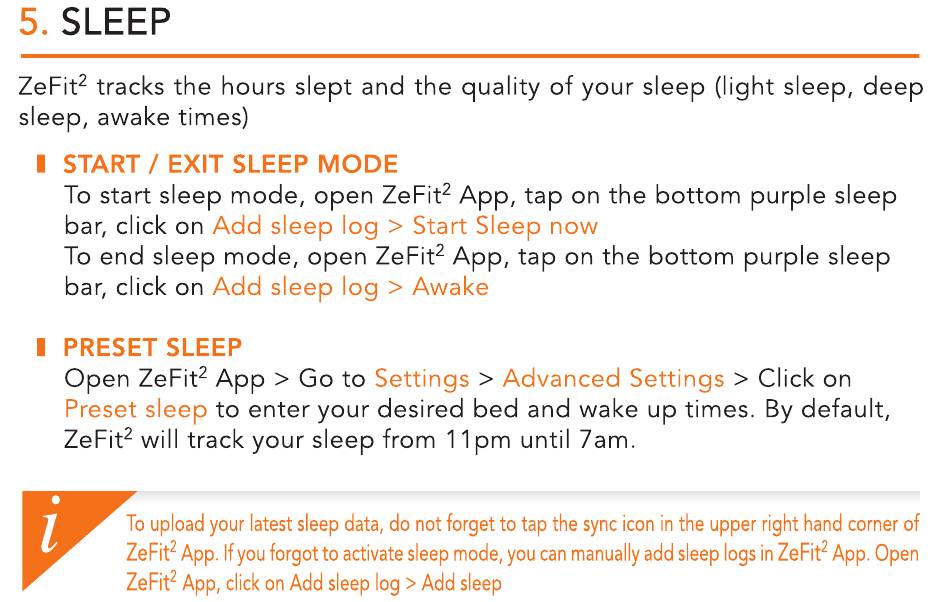 5. SLEEP

ZeFit$^2$ tracks the hours slept and the quality of your sleep (light sleep, deep sleep, awake times)

START / EXIT SLEEP MODE
To start sleep mode, open ZeFit$^2$ App, tap on the bottom purple sleep bar, click on Add sleep log > Start Sleep now
To end sleep mode, open ZeFit$^2$ App, tap on the bottom purple sleep bar, click on Add sleep log > Awake

PRESET SLEEP
Open ZeFit$^2$ App > Go to Settings > Advanced Settings > Click on Preset sleep to enter your desired bed and wake up times. By default, ZeFit$^2$ will track your sleep from 11pm until 7am.

i

To upload your latest sleep data, do not forget to tap the sync icon in the upper right hand corner of ZeFit$^2$ App. If you forgot to activate sleep mode, you can manually add sleep logs in ZeFit$^2$ App. Open ZeFit$^2$ App, click on Add sleep log > Add sleep